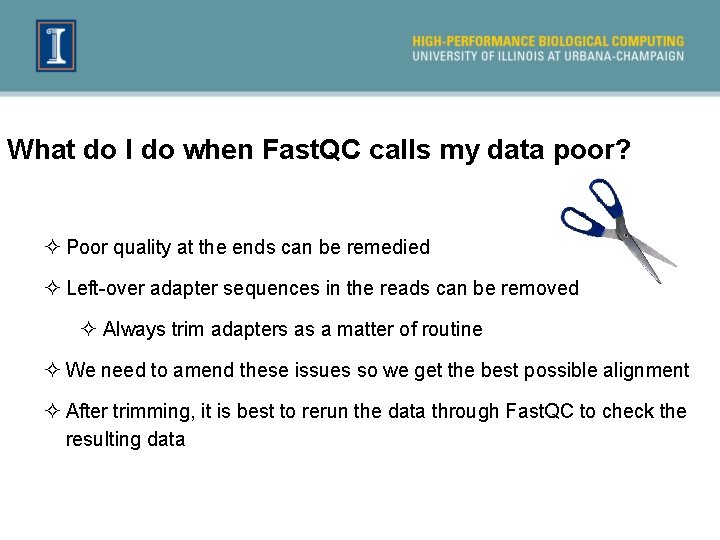 I

HIGH-PERFORMANCE BIOLOGICAL COMPUTING
UNIVERSITY OF ILLINOIS AT URBANA-CHAMPAIGN

What do I do when FastQC calls my data poor?

✧ Poor quality at the ends can be remedied

✧ Left-over adapter sequences in the reads can be removed

✧ Always trim adapters as a matter of routine

✧ We need to amend these issues so we get the best possible alignment

✧ After trimming, it is best to rerun the data through FastQC to check the resulting data